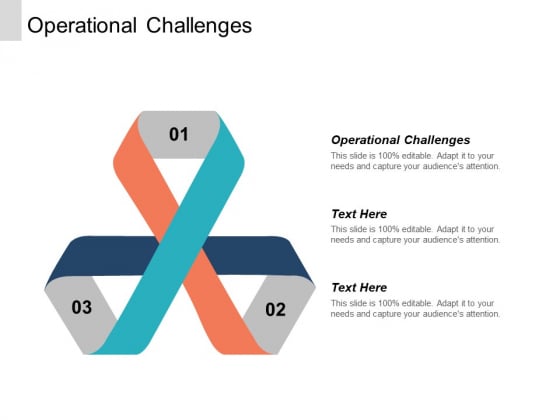 Operational Challenges

01

03

02

Operational Challenges
This slide is 100% editable. Adapt it to your needs and capture your audience's attention.

Text Here
This slide is 100% editable. Adapt it to your needs and capture your audience's attention.

Text Here
This slide is 100% editable. Adapt it to your needs and capture your audience's attention.